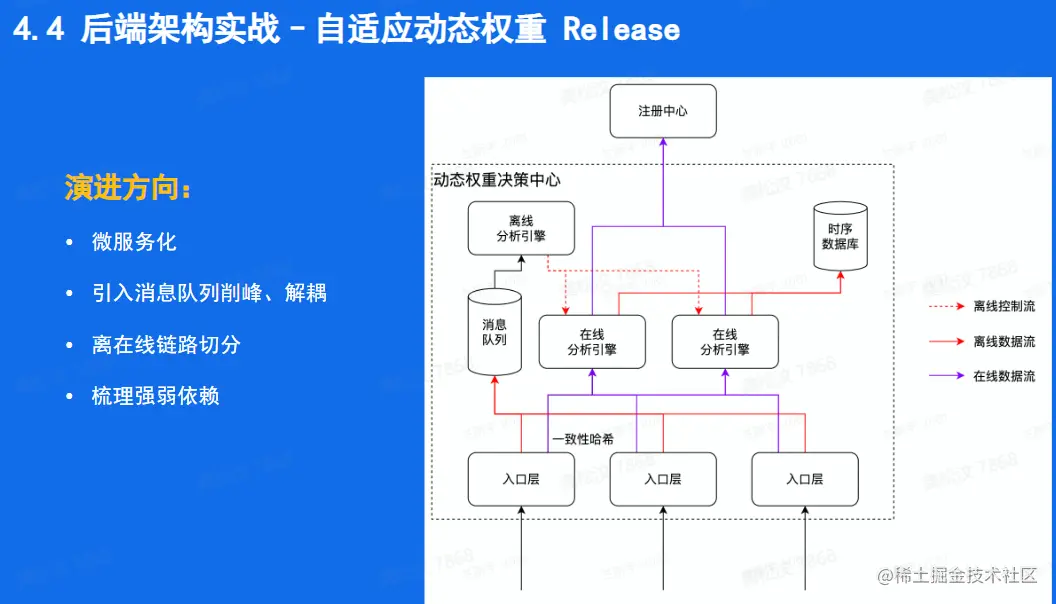 4.4 后端架构实战 – 自适应动态权重 Release

演进方向：

• 微服务化

• 引入消息队列削峰、解耦

• 离在线链路切分

• 梳理强弱依赖

注册中心

动态权重决策中心

离线
分析引擎

时序
数据库

消息
队列

在线
分析引擎

在线
分析引擎

一致性哈希

入口层

入口层

入口层

离线控制流

离线数据流

在线数据流

@稀土掘金技术社区